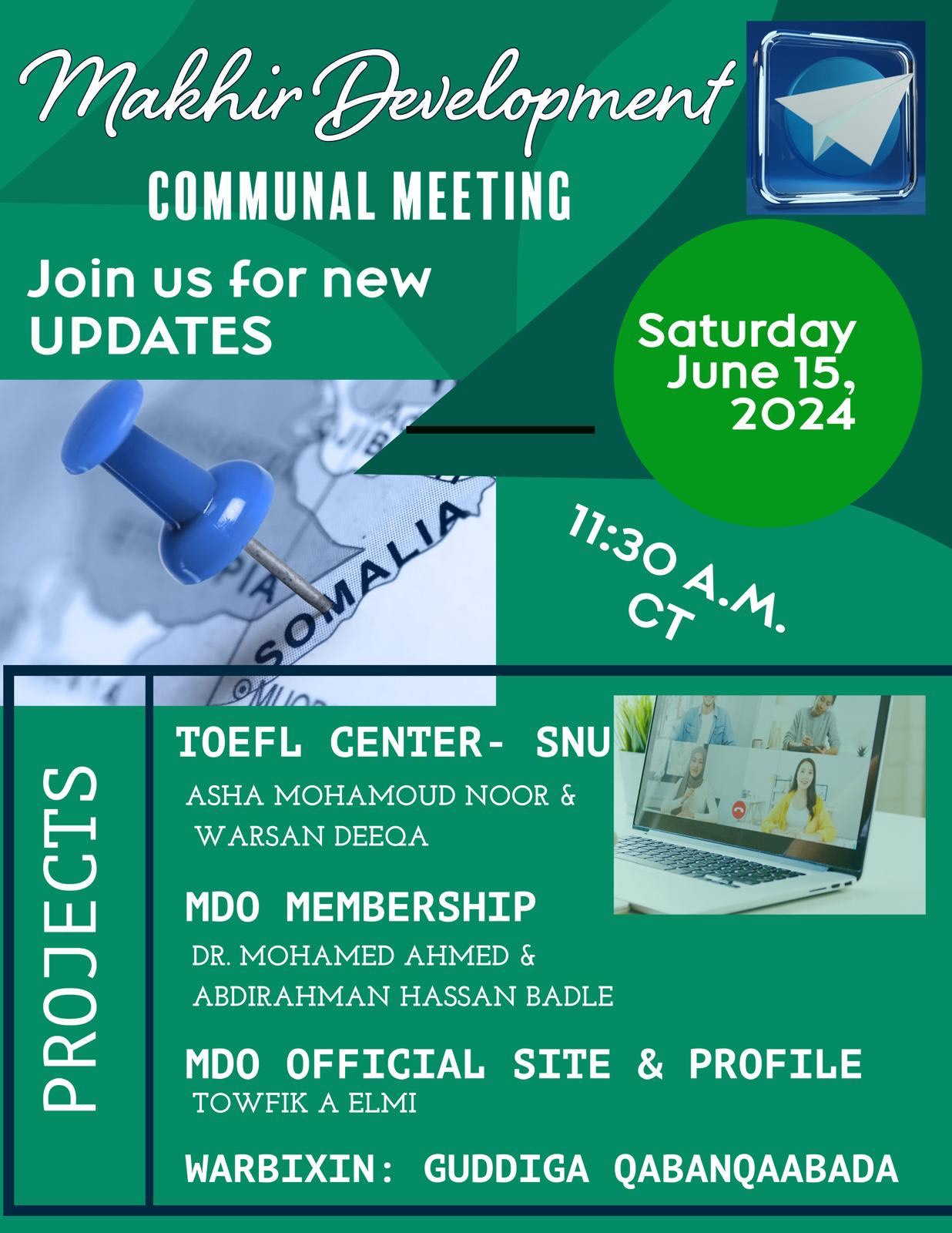 Makhir Development
COMMUNAL MEETING

Join us for new UPDATES

Saturday June 15, 2024

11:30 A.M. CT

SOMALIA

PROJECTS

TOEFL CENTER- SNU
ASHA MOHAMOUD NOOR & WARSAN DEEQA

MDO MEMBERSHIP
DR. MOHAMED AHMED & ABDIRAHMAN HASSAN BADLE

MDO OFFICIAL SITE & PROFILE
TOWFIK A ELMI

WARBIXIN: GUDDIGA QABANQAABADA